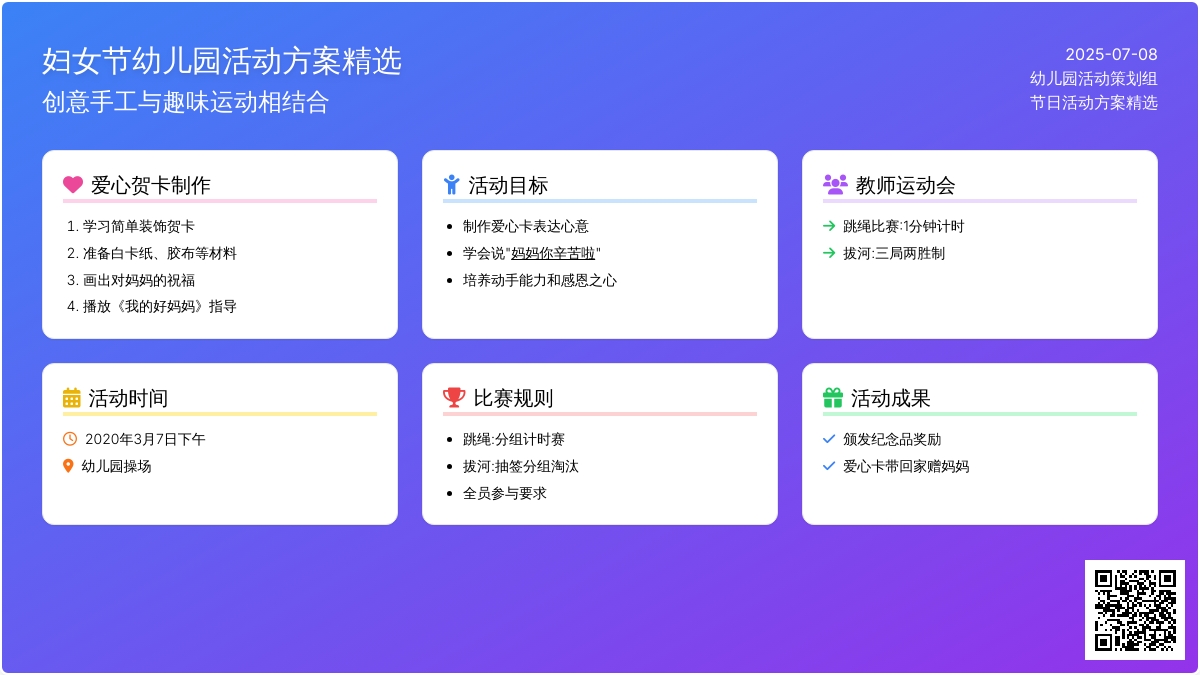 妇女节幼儿园活动方案精选
创意手工与趣味运动相结合

2025-07-08
幼儿园活动策划组
节日活动方案精选

爱心贺卡制作

1. 学习简单装饰贺卡
2. 准备白卡纸、胶布等材料
3. 画出对妈妈的祝福
4. 播放《我的好妈妈》指导

活动目标

- 制作爱心卡表达心意
- 学会说"妈妈你辛苦啦"
- 培养动手能力和感恩之心

教师运动会

跳绳比赛:1分钟计时
拔河:三局两胜制

活动时间

2020年3月7日下午
幼儿园操场

比赛规则

- 跳绳:分组计时赛
- 拔河:抽签分组淘汰
- 全员参与要求

活动成果

颁发纪念品奖励
爱心卡带回家赠妈妈